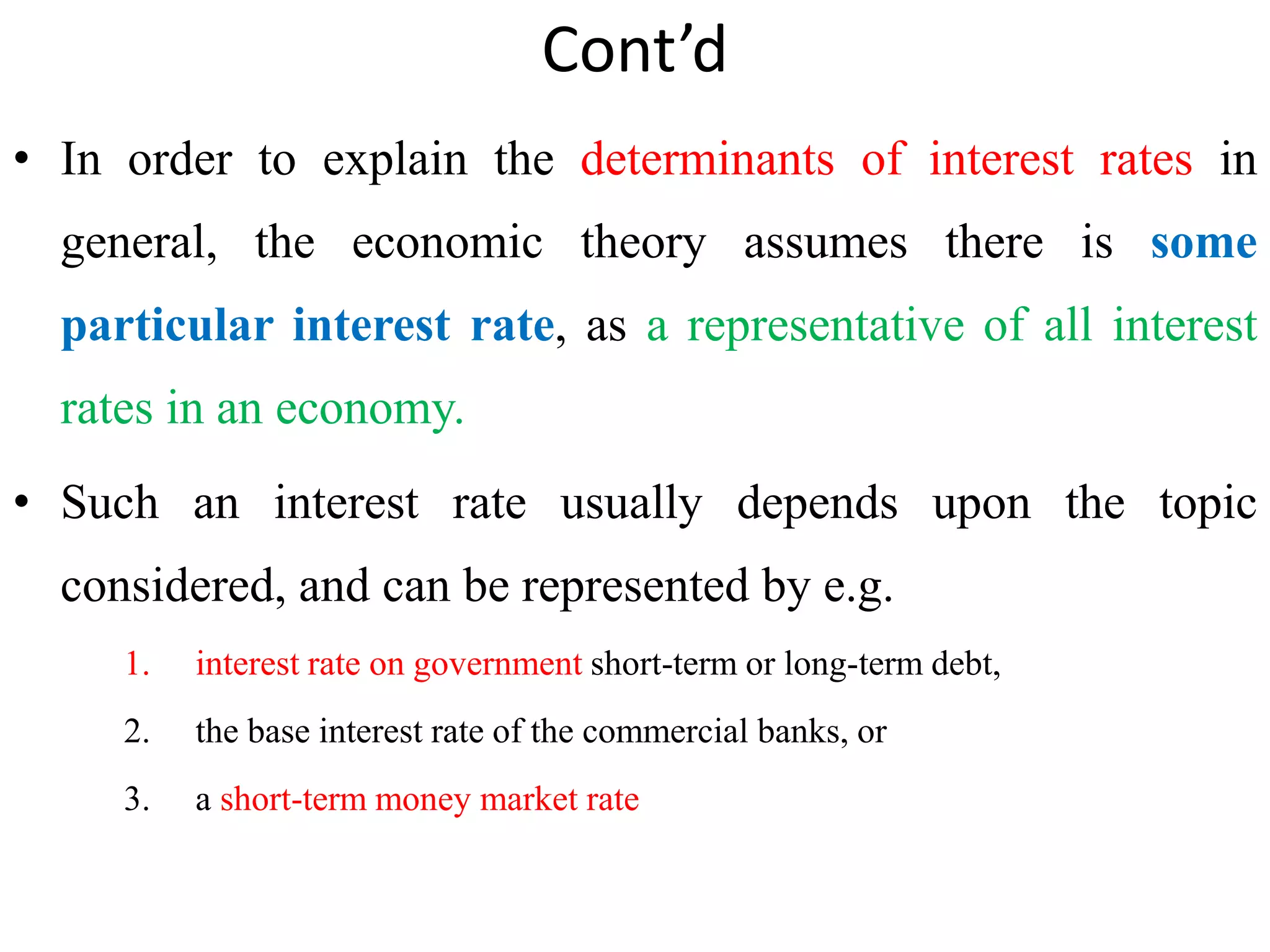 Cont’d

• In order to explain the determinants of interest rates in general, the economic theory assumes there is some particular interest rate, as a representative of all interest rates in an economy.

• Such an interest rate usually depends upon the topic considered, and can be represented by e.g.

1. interest rate on government short-term or long-term debt,

2. the base interest rate of the commercial banks, or

3. a short-term money market rate